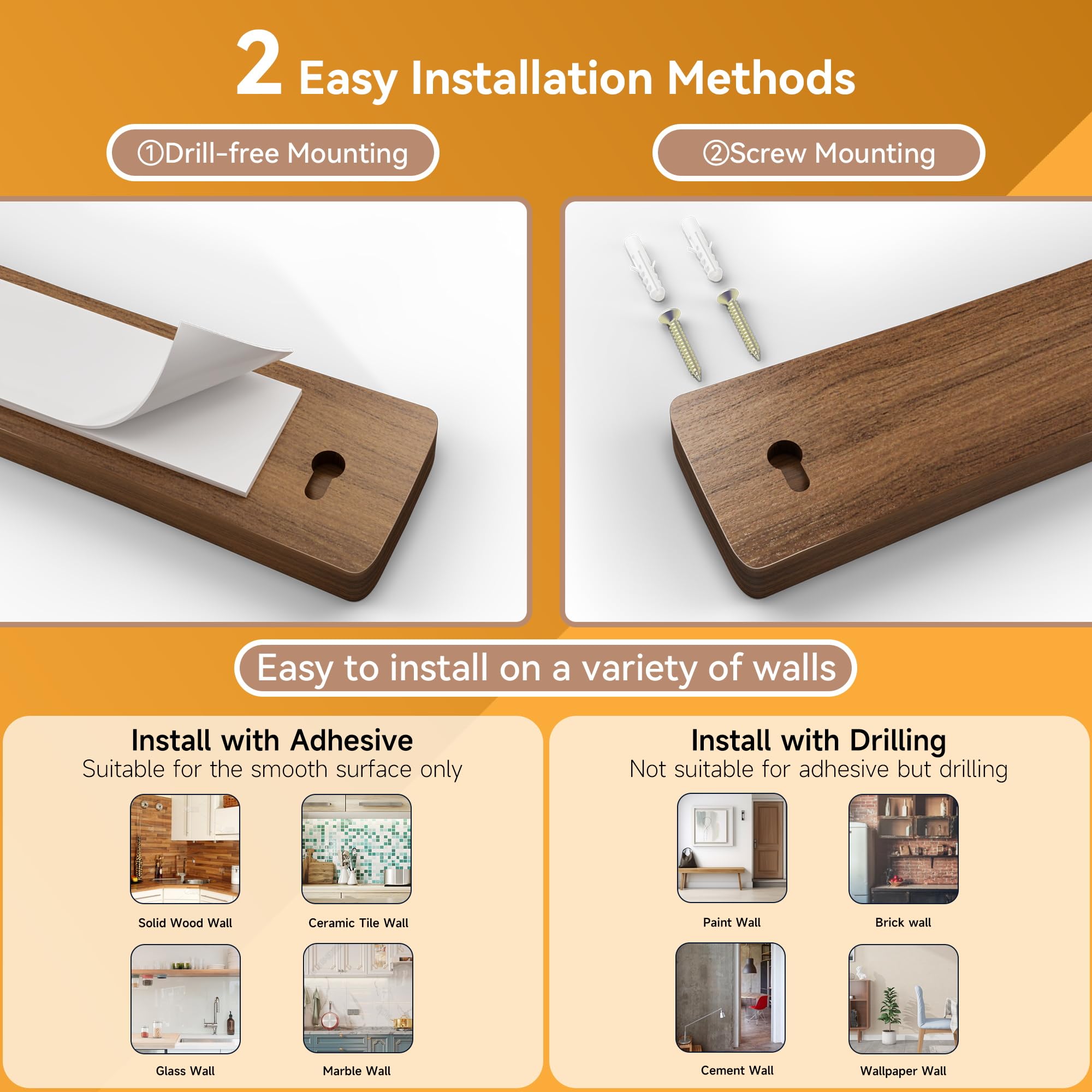 2 Easy Installation Methods

①Drill-free Mounting

②Screw Mounting

Easy to install on a variety of walls

Install with Adhesive
Suitable for the smooth surface only

Solid Wood Wall

Ceramic Tile Wall

Glass Wall

Marble Wall

Install with Drilling
Not suitable for adhesive but drilling

Paint Wall

Brick wall

Cement Wall

Wallpaper Wall